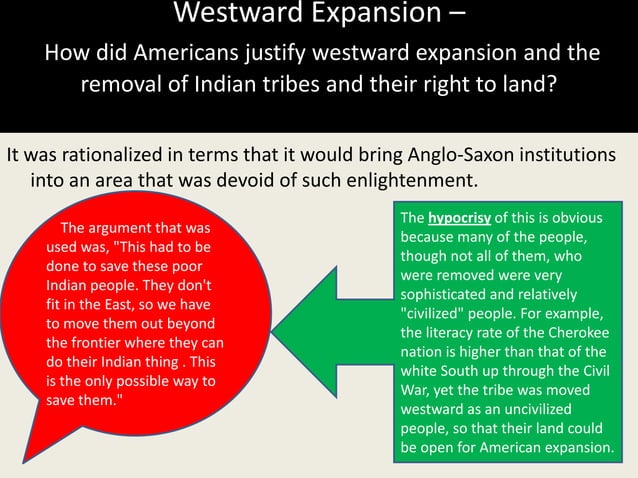 Westward Expansion –

How did Americans justify westward expansion and the removal of Indian tribes and their right to land?

It was rationalized in terms that it would bring Anglo-Saxon institutions into an area that was devoid of such enlightenment.

The argument that was used was, "This had to be done to save these poor Indian people. They don't fit in the East, so we have to move them out beyond the frontier where they can do their Indian thing . This is the only possible way to save them."

The hypocrisy of this is obvious because many of the people, though not all of them, who were removed were very sophisticated and relatively "civilized" people. For example, the literacy rate of the Cherokee nation is higher than that of the white South up through the Civil War, yet the tribe was moved westward as an uncivilized people, so that their land could be open for American expansion.